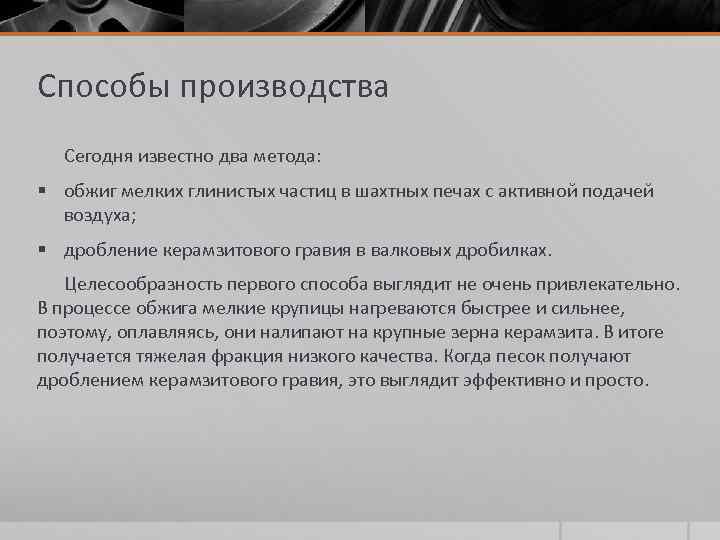 Способы производства

Сегодня известно два метода:

▪ обжиг мелких глинистых частиц в шахтных печах с активной подачей воздуха;

▪ дробление керамзитового гравия в валковых дробилках.

Целесообразность первого способа выглядит не очень привлекательно. В процессе обжига мелкие крупицы нагреваются быстрее и сильнее, поэтому, оплавляясь, они налипают на крупные зерна керамзита. В итоге получается тяжелая фракция низкого качества. Когда песок получают дроблением керамзитового гравия, это выглядит эффективно и просто.